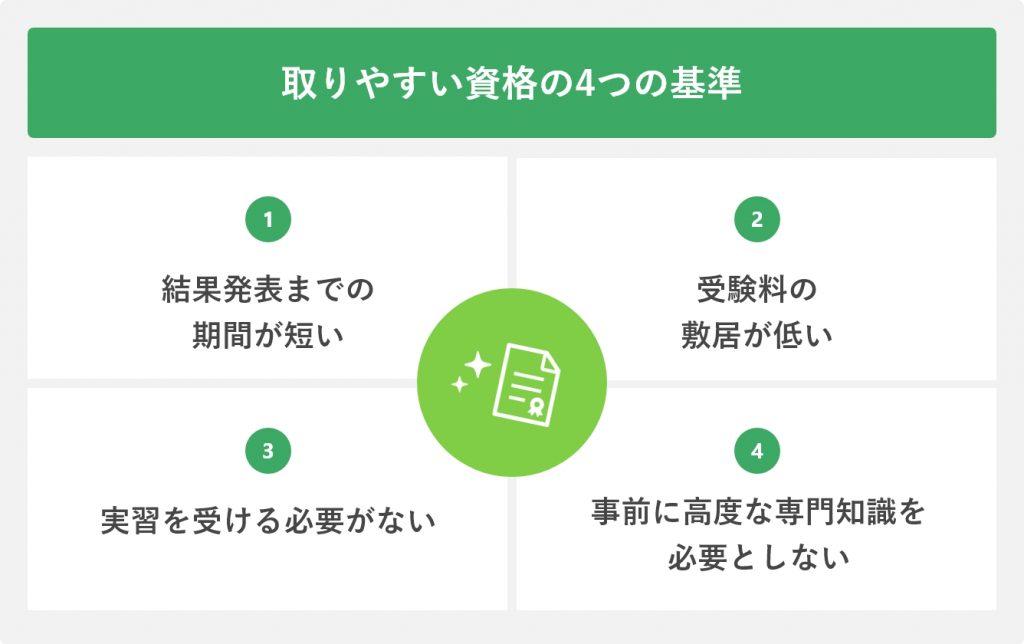 取りやすい資格の4つの基準

1

結果発表までの期間が短い

2

受験料の敷居が低い

3

実習を受ける必要がない

4

事前に高度な専門知識を必要としない